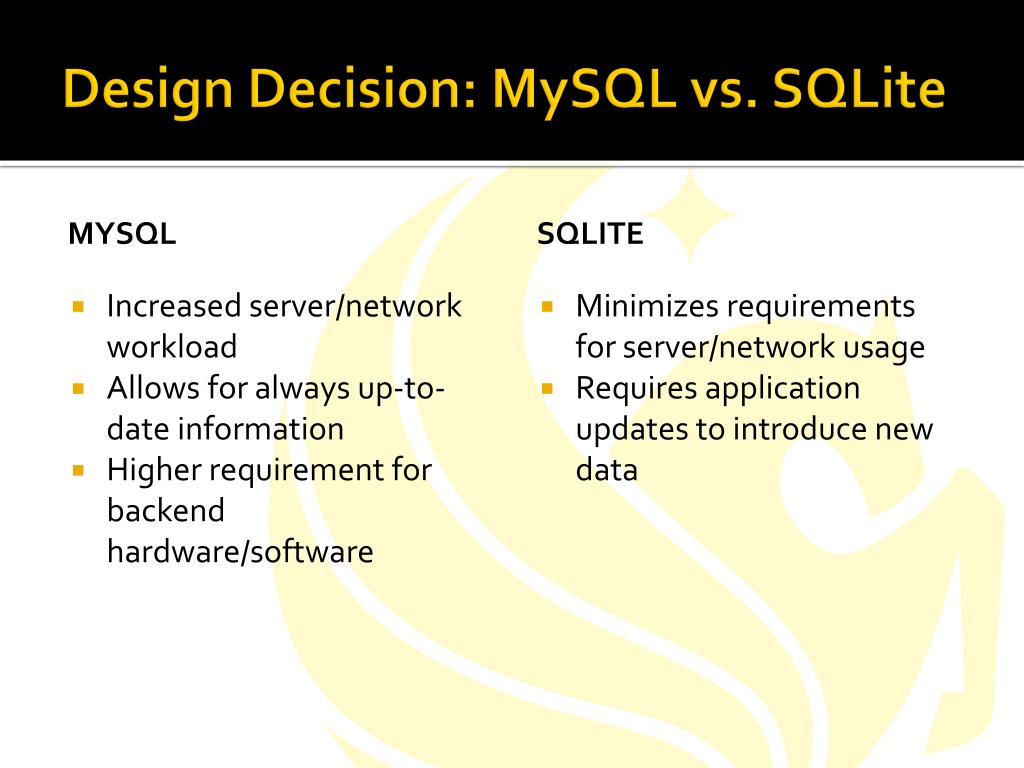 Design Decision: MySQL vs. SQLite

MYSQL

- Increased server/network workload
- Allows for always up-to-date information
- Higher requirement for backend hardware/software

SQLITE

- Minimizes requirements for server/network usage
- Requires application updates to introduce new data